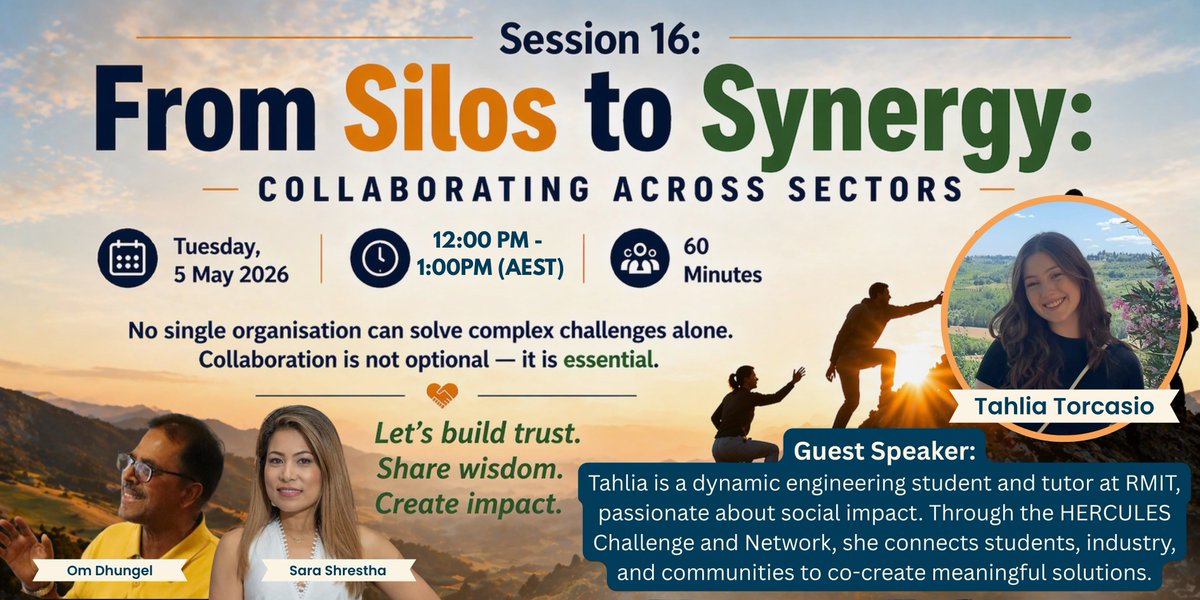 Session 16:

From Silos to Synergy:

COLLABORATING ACROSS SECTORS

Tuesday, 5 May 2026

12:00 PM - 1:00PM (AEST)

60 Minutes

No single organisation can solve complex challenges alone. Collaboration is not optional — it is essential.

Let's build trust. Share wisdom. Create impact.

Om Dhungel

Sara Shrestha

Tahlia Torcasio

Guest Speaker:

Tahlia is a dynamic engineering student and tutor at RMIT, passionate about social impact. Through the HERCULES Challenge and Network, she connects students, industry, and communities to co-create meaningful solutions.